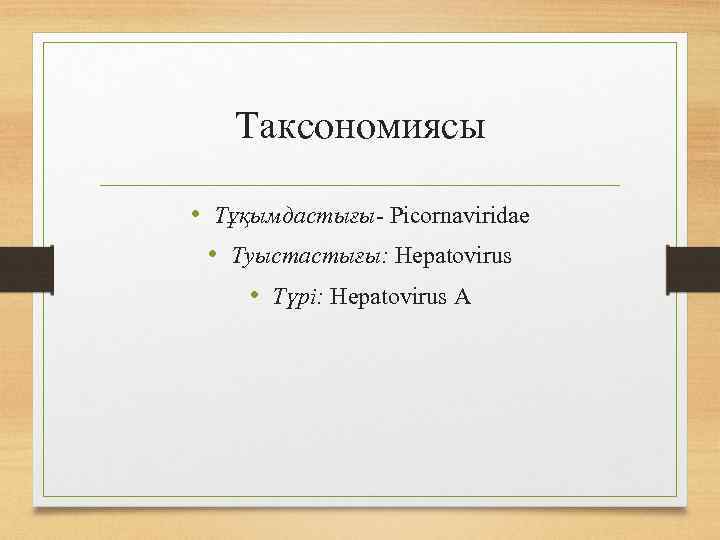 Таксономиясы

• Тұқымдастығы- Picornaviridae
• Туыстастығы: Hepatovirus
• Түрі: Hepatovirus A